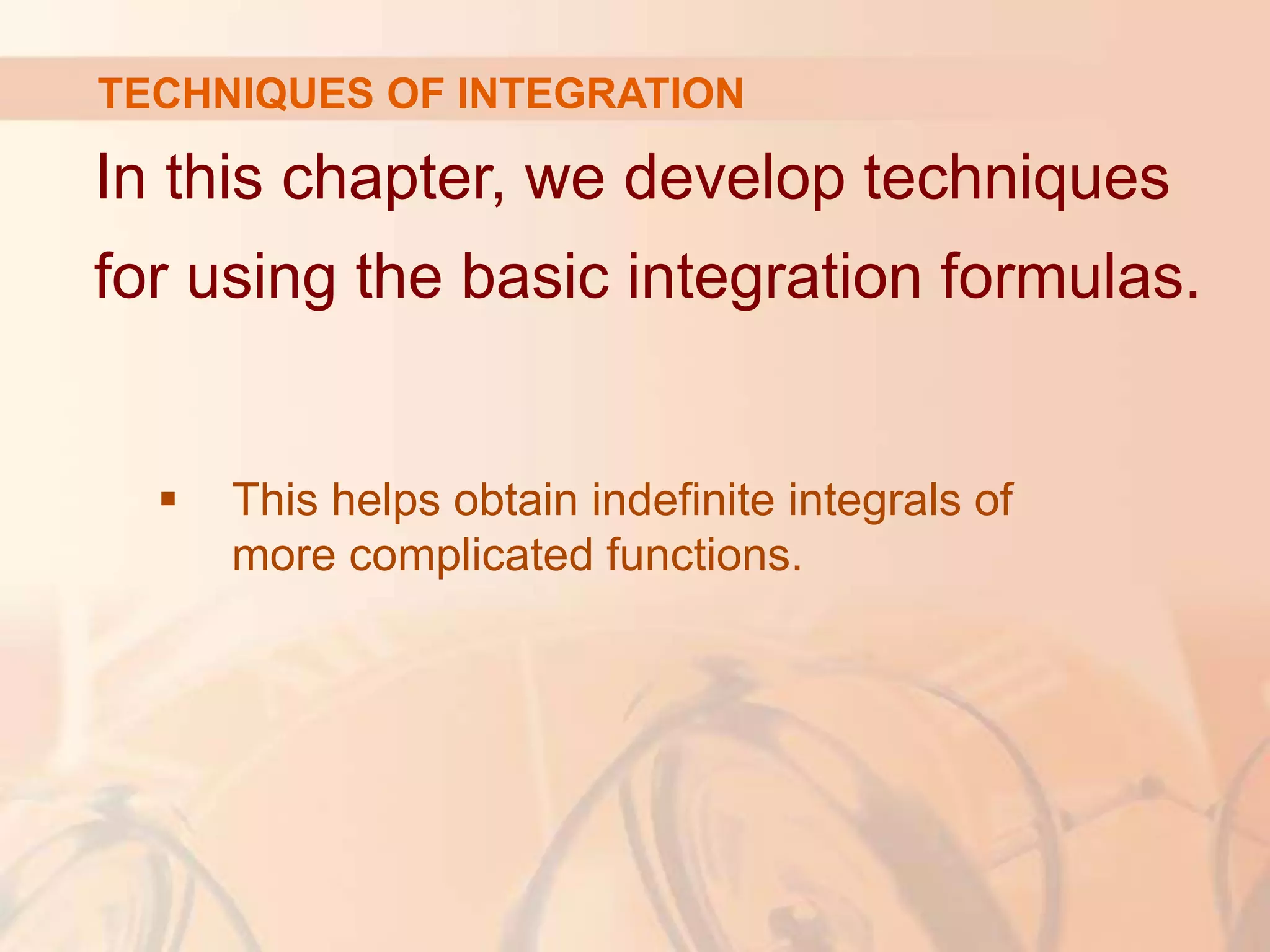 TECHNIQUES OF INTEGRATION

In this chapter, we develop techniques for using the basic integration formulas.

▪ This helps obtain indefinite integrals of more complicated functions.